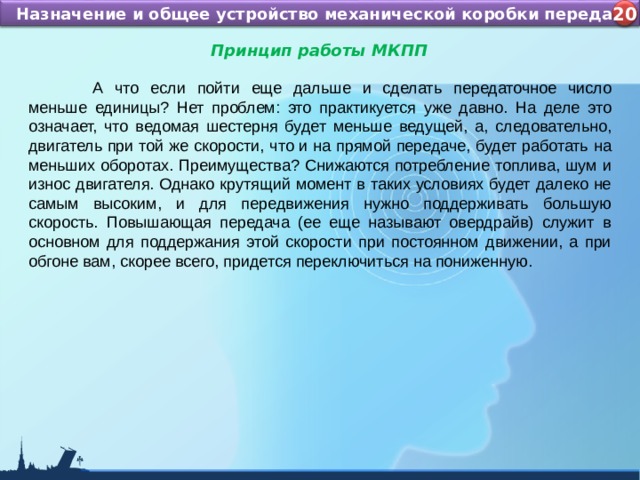 Назначение и общее устройство механической коробки переда 20

Принцип работы МКПП

А что если пойти еще дальше и сделать передаточное число меньше единицы? Нет проблем: это практикуется уже давно. На деле это означает, что ведомая шестерня будет меньше ведущей, а, следовательно, двигатель при той же скорости, что и на прямой передаче, будет работать на меньших оборотах. Преимущества? Снижаются потребление топлива, шум и износ двигателя. Однако крутящий момент в таких условиях будет далеко не самым высоким, и для передвижения нужно поддерживать большую скорость. Повышающая передача (ее еще называют овердрайв) служит в основном для поддержания этой скорости при постоянном движении, а при обгоне вам, скорее всего, придется переключиться на пониженную.